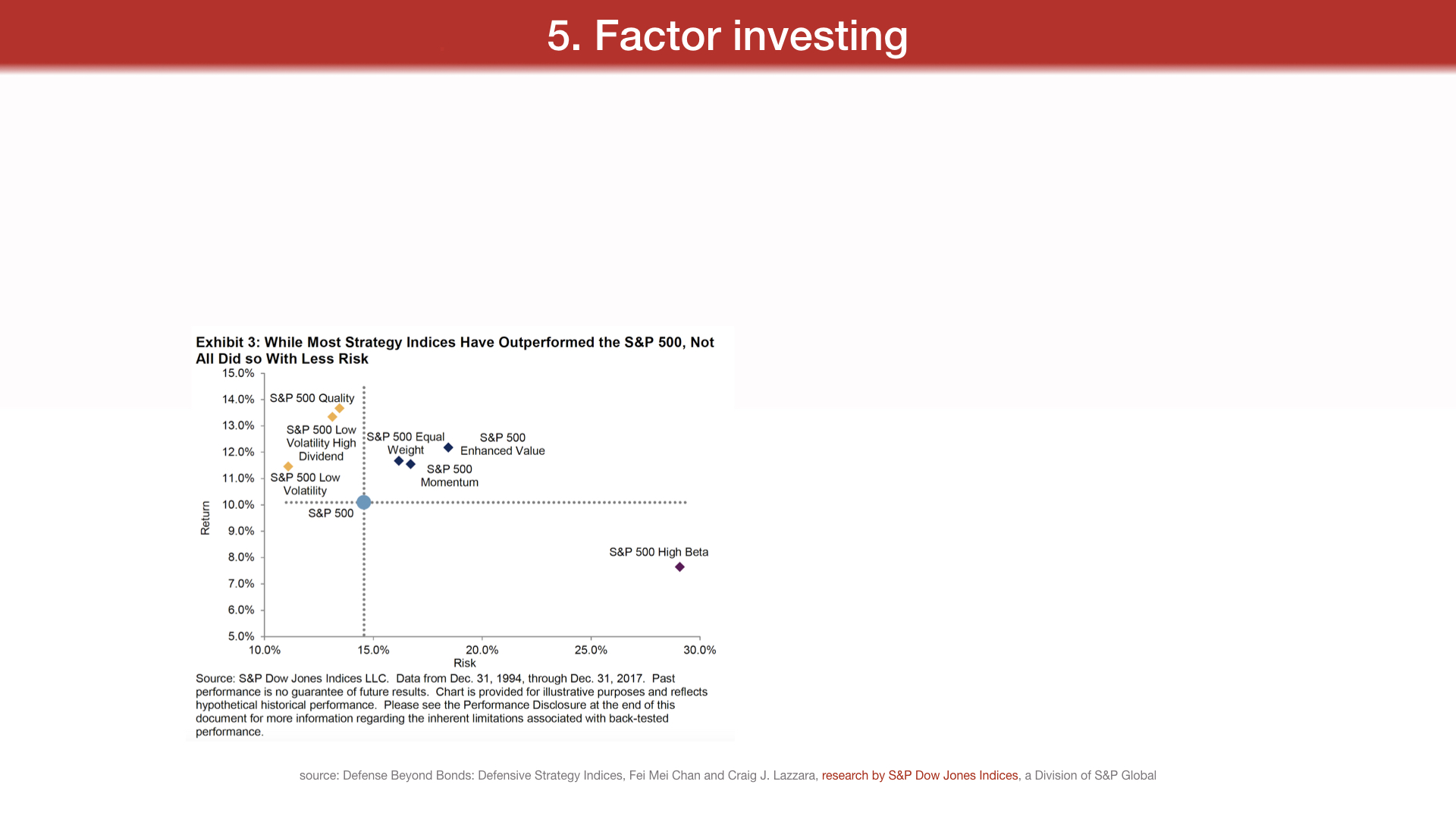 5. Factor investing

Exhibit 3: While Most Strategy Indices Have Outperformed the S&P 500, Not All Did so With Less Risk

15.0%
14.0%
13.0%
12.0%
11.0%
10.0%
9.0%
8.0%
7.0%
6.0%
5.0%

Return

S&P 500 Quality
S&P 500 Low Volatility High Dividend
S&P 500 Low Volatility
S&P 500
S&P 500 Equal Weight
S&P 500 Enhanced Value
S&P 500 Momentum
S&P 500 High Beta

10.0% 15.0% 20.0% 25.0% 30.0%
Risk

Source: S&P Dow Jones Indices LLC. Data from Dec. 31, 1994, through Dec. 31, 2017. Past performance is no guarantee of future results. Chart is provided for illustrative purposes and reflects hypothetical historical performance. Please see the Performance Disclosure at the end of this document for more information regarding the inherent limitations associated with back-tested performance.

source: Defense Beyond Bonds: Defensive Strategy Indices, Fei Mei Chan and Craig J. Lazzara, research by S&P Dow Jones Indices, a Division of S&P Global